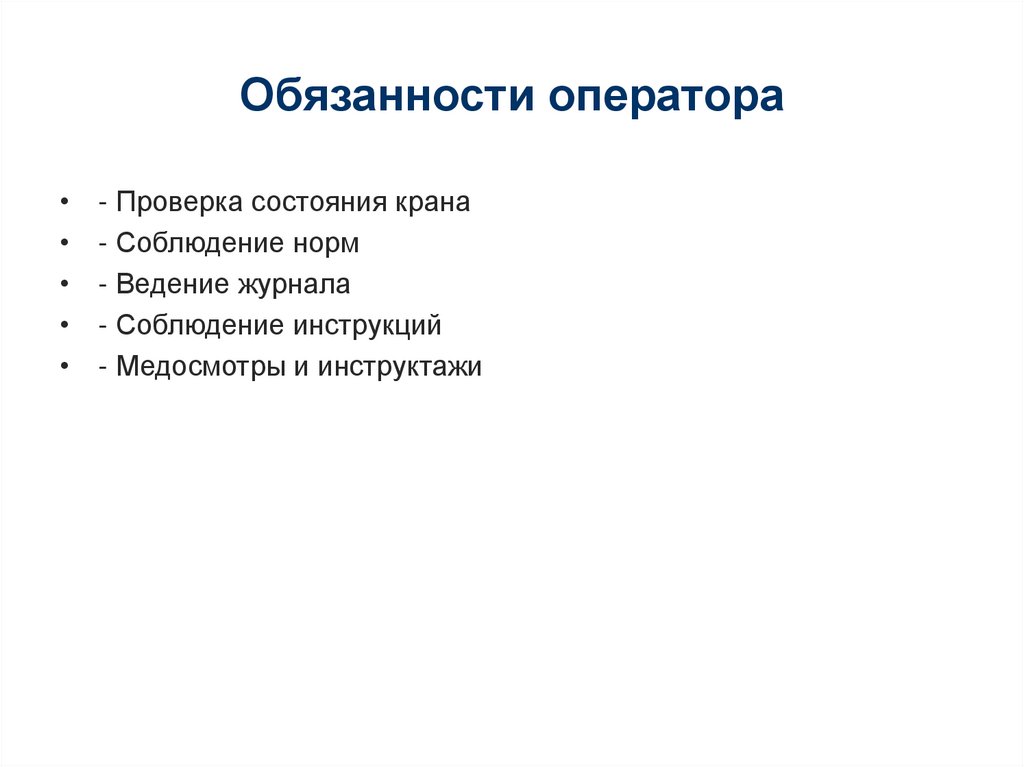 Обязанности оператора

• - Проверка состояния крана
• - Соблюдение норм
• - Ведение журнала
• - Соблюдение инструкций
• - Медосмотры и инструктажи